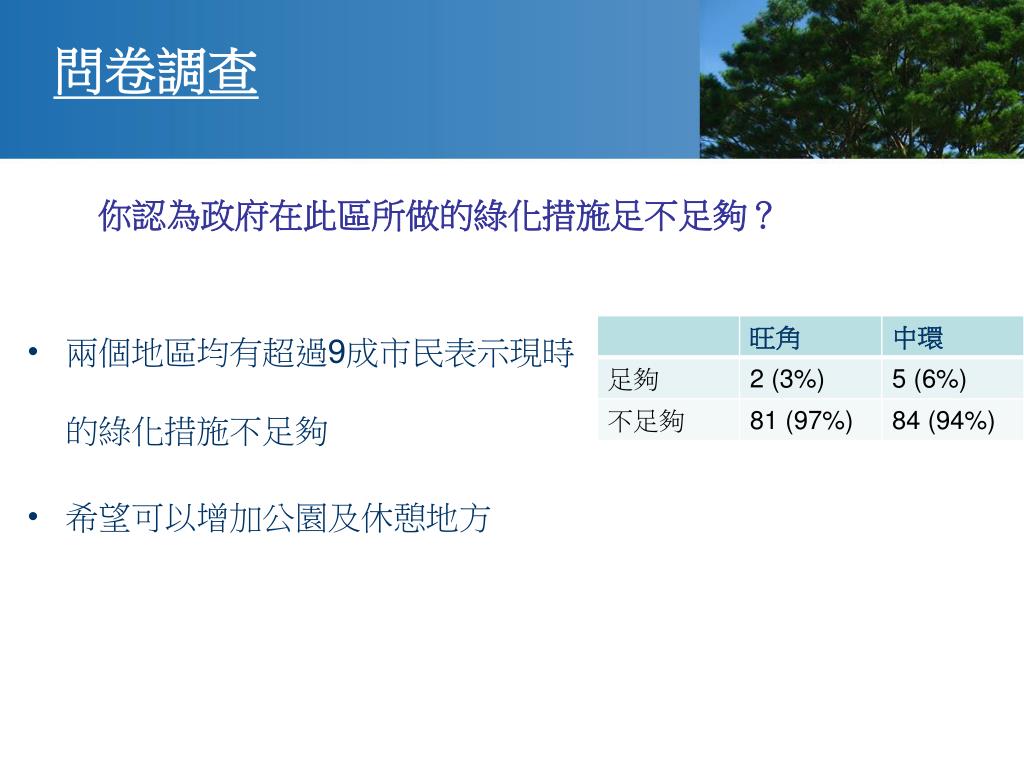 問卷調查

你認為政府在此區所做的綠化措施足不足夠？

• 兩個地區均有超過9成市民表示現時的綠化措施不足夠

• 希望可以增加公園及休憩地方

| | 旺角 | 中環 |
|---|---|---|
| 足夠 | 2 (3%) | 5 (6%) |
| 不足夠 | 81 (97%) | 84 (94%) |